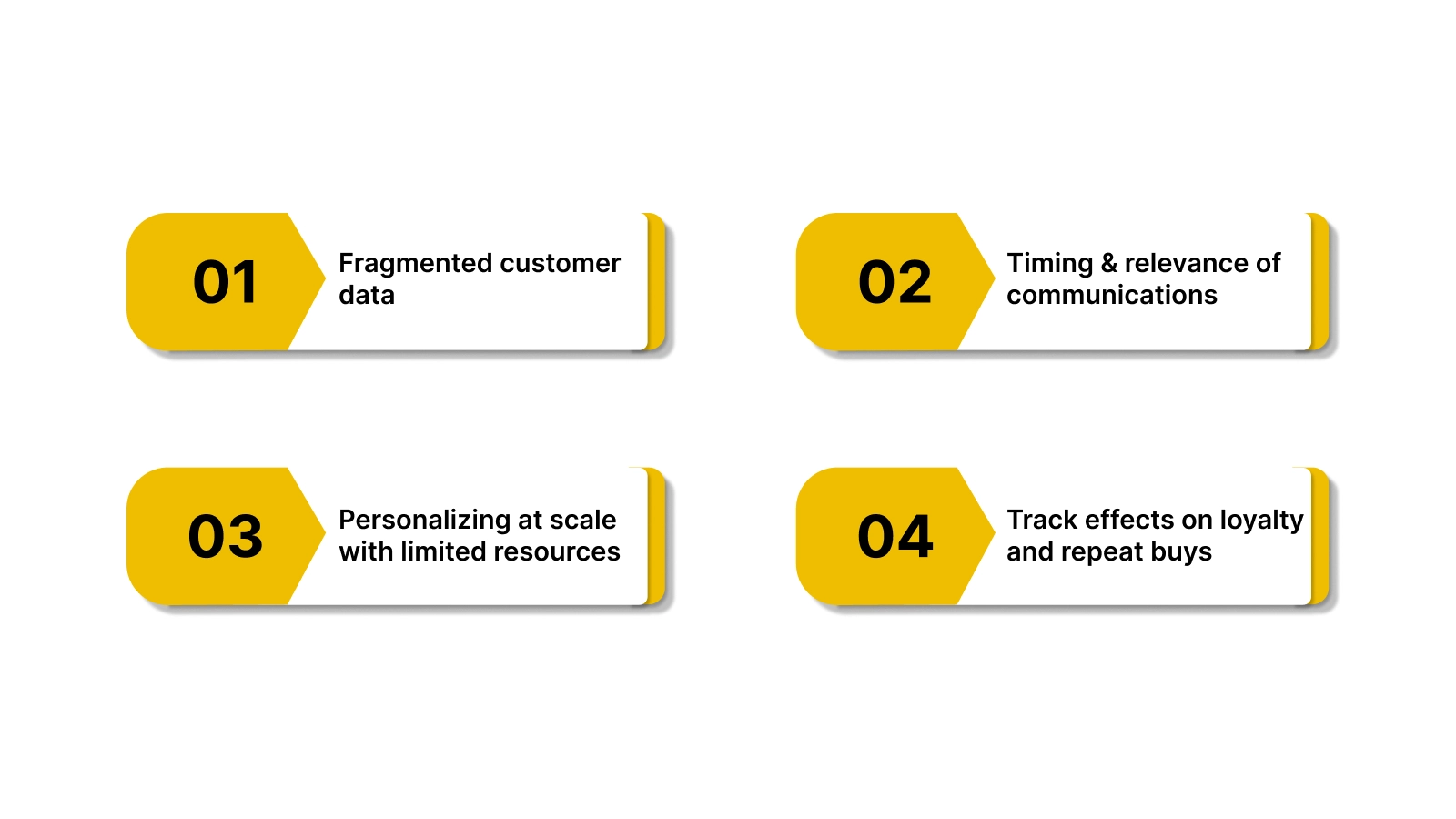 01

Fragmented customer data

02

Timing & relevance of communications

03

Personalizing at scale with limited resources

04

Track effects on loyalty and repeat buys